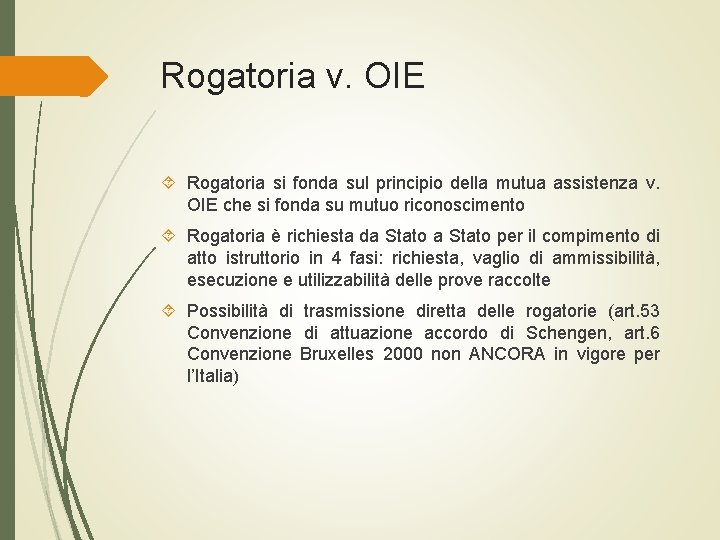 Rogatoria v. OIE

Rogatoria si fonda sul principio della mutua assistenza v. OIE che si fonda su mutuo riconoscimento

Rogatoria è richiesta da Stato a Stato per il compimento di atto istruttorio in 4 fasi: richiesta, vaglio di ammissibilità, esecuzione e utilizzabilità delle prove raccolte

Possibilità di trasmissione diretta delle rogatorie (art.53 Convenzione di attuazione accordo di Schengen, art.6 Convenzione Bruxelles 2000 non ANCORA in vigore per l'Italia)